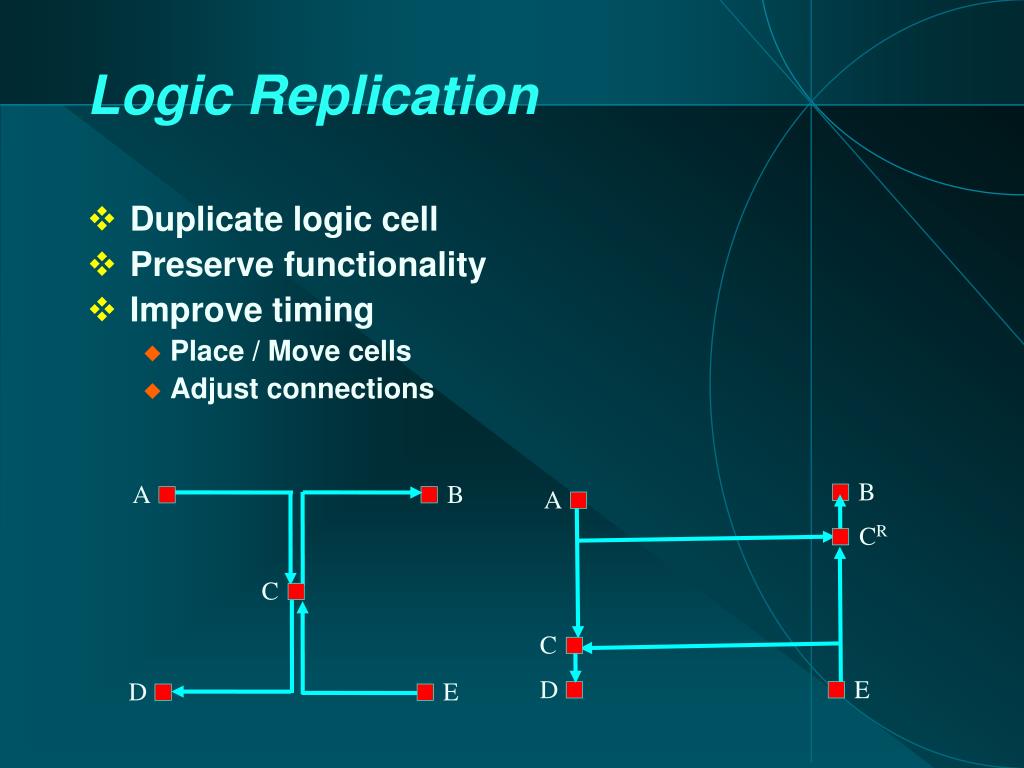 Logic Replication

❖ Duplicate logic cell
❖ Preserve functionality
❖ Improve timing
◆ Place / Move cells
◆ Adjust connections

A B C D E

A B $C^R$ C D E